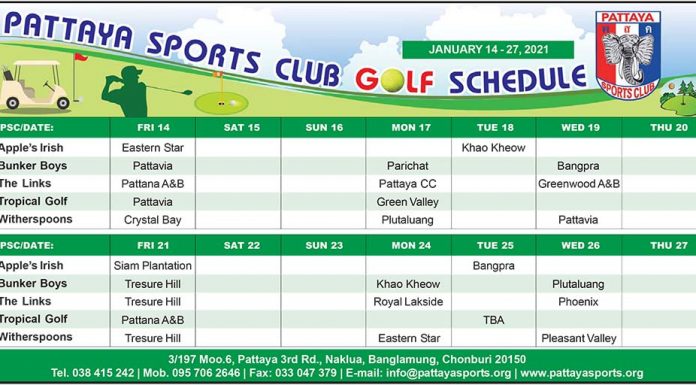 PATTAYA SPORTS CLUB GOLF SCHEDULE

JANUARY 14 - 27, 2021

PATTAYA SPORTS CLUB

| PSC/DATE: | FRI 14 | SAT 15 | SUN 16 | MON 17 | TUE 18 | WED 19 | THU 20 |
|---|---|---|---|---|---|---|---|
| Apple's Irish | Eastern Star | | | | Khao Kheow | | |
| Bunker Boys | Pattavia | | | Parichat | | Bangpra | |
| The Links | Pattana A&B | | | Pattaya CC | | Greenwood A&B | |
| Tropical Golf | Pattavia | | | Green Valley | | | |
| Witherspoons | Crystal Bay | | | Plutaluang | | Pattavia | |

| PSC/DATE: | FRI 21 | SAT 22 | SUN 23 | MON 24 | TUE 25 | WED 26 | THU 27 |
|---|---|---|---|---|---|---|---|
| Apple's Irish | Siam Plantation | | | | Bangpra | | |
| Bunker Boys | Tresure Hill | | | Khao Kheow | | Plutaluang | |
| The Links | Tresure Hill | | | Royal Lakside | | Phoenix | |
| Tropical Golf | Pattana A&B | | | | TBA | | |
| Witherspoons | Tresure Hill | | | Eastern Star | | Pleasant Valley | |

3/197 Moo.6, Pattaya 3rd Rd., Naklua, Banglamung, Chonburi 20150
Tel. 038 415 242 | Mob. 095 706 2646 | Fax: 033 047 379 | E-mail: info@pattayasports.org | www.pattayasports.org